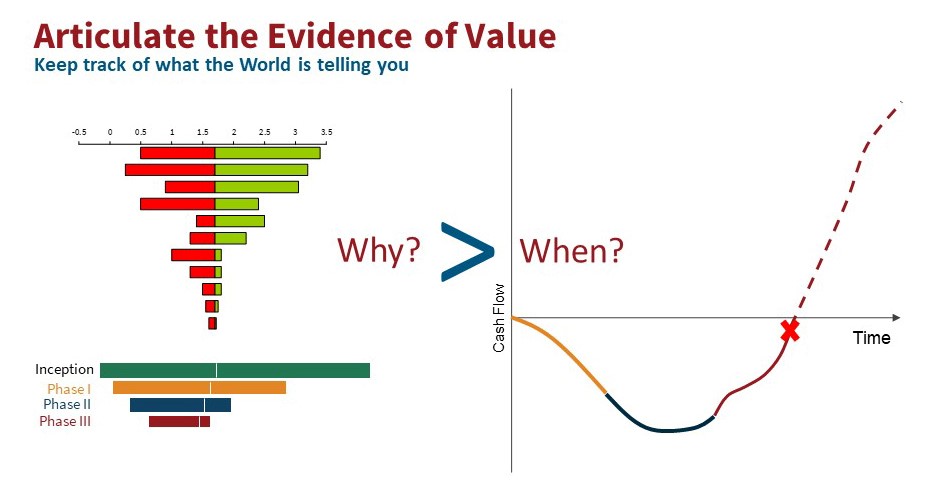 Articulate the Evidence of Value
Keep track of what the World is telling you

-0.5 0 0.5 1 1.5 2 2.5 3 3.5

Inception
Phase I
Phase II
Phase III

Why? > When?

Cash Flow
Time